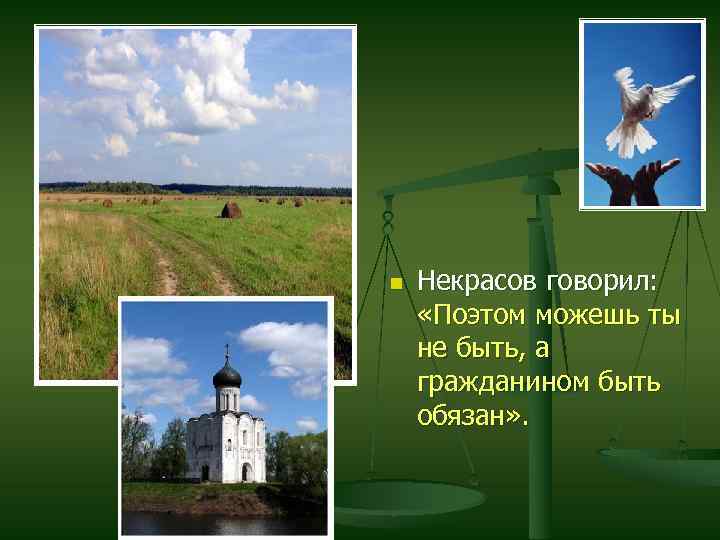 Некрасов говорил: «Поэтом можешь ты не быть, а гражданином быть обязан».